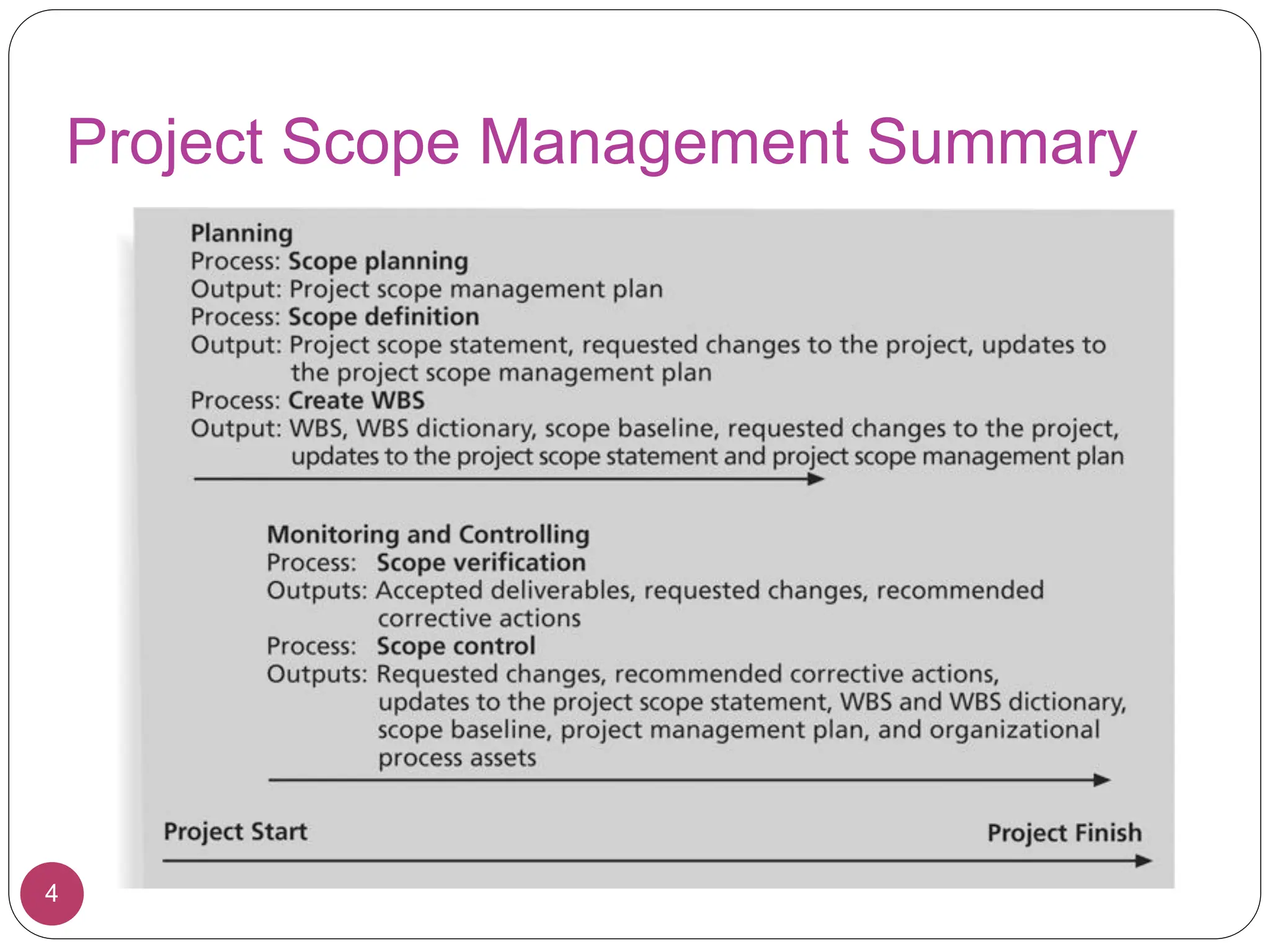 Project Scope Management Summary

Planning
Process: Scope planning
Output: Project scope management plan
Process: Scope definition
Output: Project scope statement, requested changes to the project, updates to the project scope management plan
Process: Create WBS
Output: WBS, WBS dictionary, scope baseline, requested changes to the project, updates to the project scope statement and project scope management plan

Monitoring and Controlling
Process: Scope verification
Outputs: Accepted deliverables, requested changes, recommended corrective actions
Process: Scope control
Outputs: Requested changes, recommended corrective actions, updates to the project scope statement, WBS and WBS dictionary, scope baseline, project management plan, and organizational process assets

Project Start
Project Finish

4